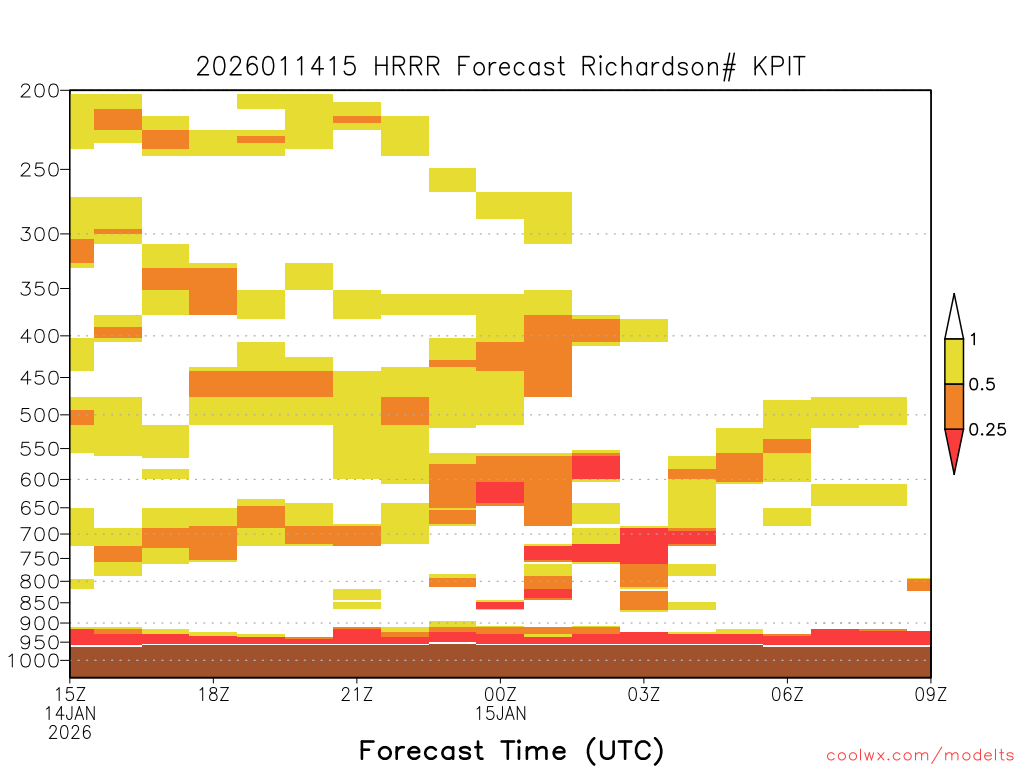 2026011415 HRRR Forecast Richardson# KPIT

200
250
300
350
400
450
500
550
600
650
700
750
800
850
900
950
1000

1
0.5
0.25

15Z 14JAN 2026
18Z
21Z
00Z 15JAN
03Z
06Z
09Z

Forecast Time (UTC)

coolwx.com/modelts